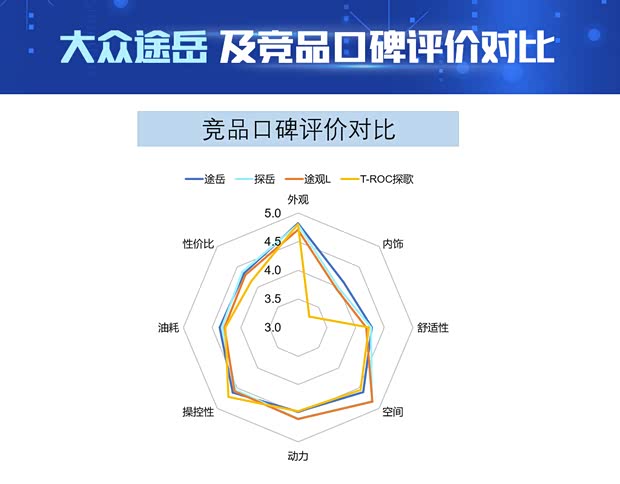 大众途岳 及竞品口碑评价对比

竞品口碑评价对比

途岳 探岳 途观L T-ROC探歌

外观
内饰
舒适性
空间
动力
操控性
油耗
性价比

5.0
4.5
4.0
3.5
3.0